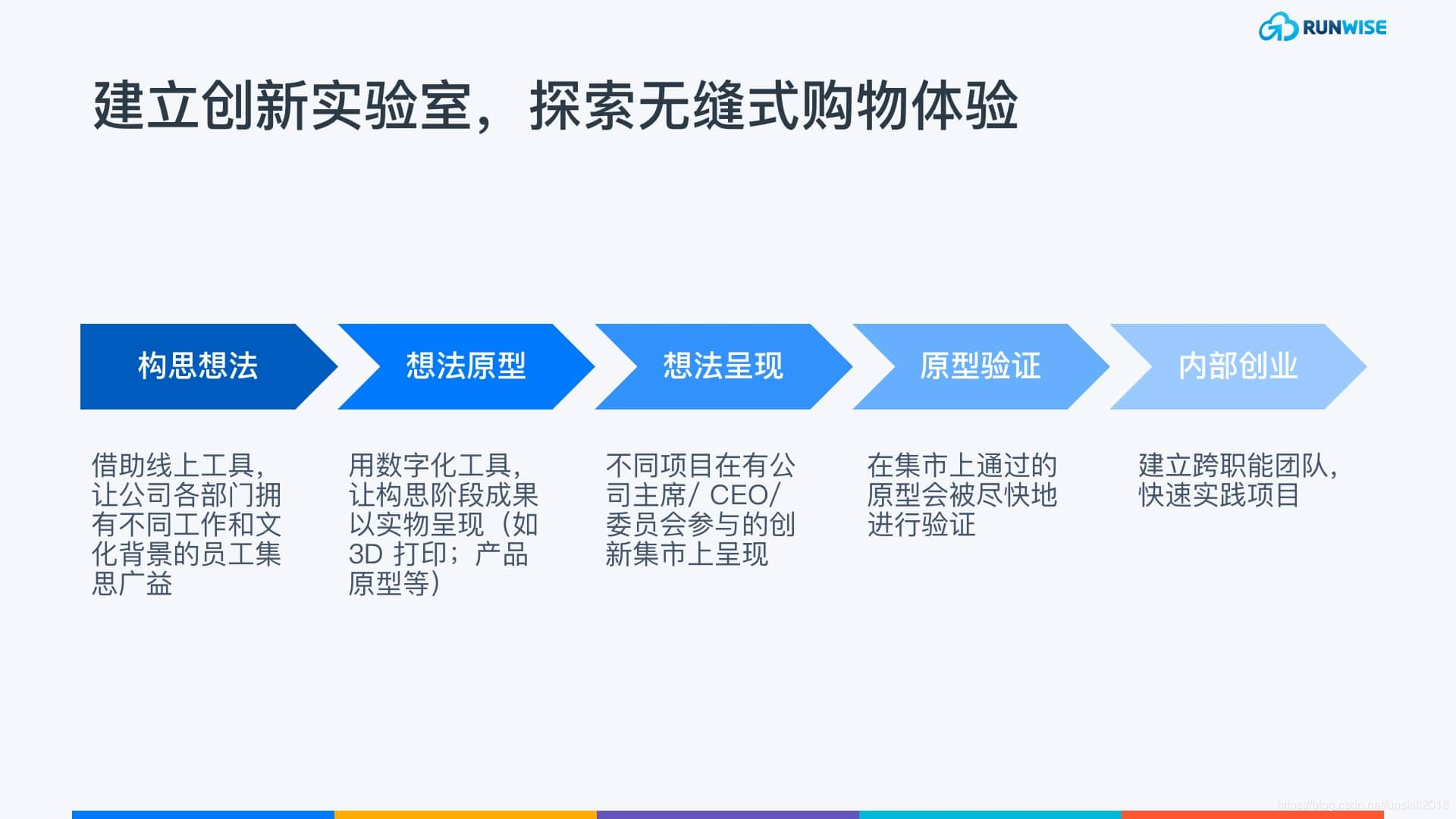 RUNWISE

建立创新实验室，探索无缝式购物体验

构思想法

想法原型

想法呈现

原型验证

内部创业

借助线上工具，让公司各部门拥有不同工作和文化背景的员工集思广益

用数字化工具，让构思阶段成果以实物呈现（如 3D 打印；产品原型等）

不同项目在有公司主席/ CEO/ 委员会参与的创新集市上呈现

在集市上通过的原型会被尽快地进行验证

建立跨职能团队，快速实践项目

https://blog.csdn.net/upskill2018